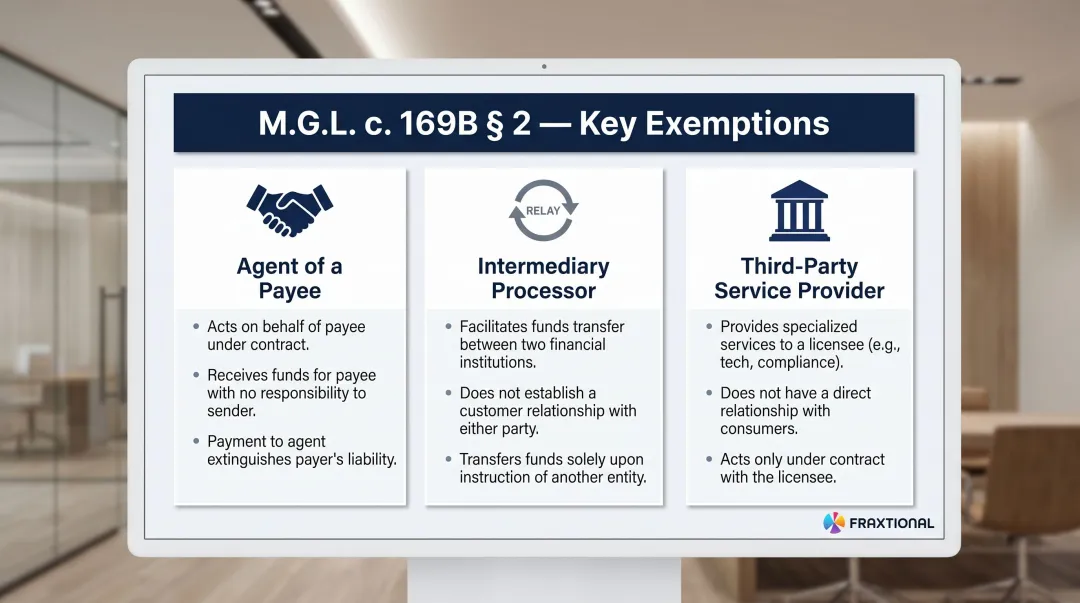 M.G.L. c. 169B § 2 — Key Exemptions

Agent of a Payee

• Acts on behalf of payee under contract.

• Receives funds for payee with no responsibility to sender.

• Payment to agent extinguishes payer's liability.

RELAY

Intermediary Processor

• Facilitates funds transfer between two financial institutions.

• Does not establish a customer relationship with either party.

• Transfers funds solely upon instruction of another entity.

Third-Party Service Provider

• Provides specialized services to a licensee (e.g., tech, compliance).

• Does not have a direct relationship with consumers.

• Acts only under contract with the licensee.

FRAXTIONAL